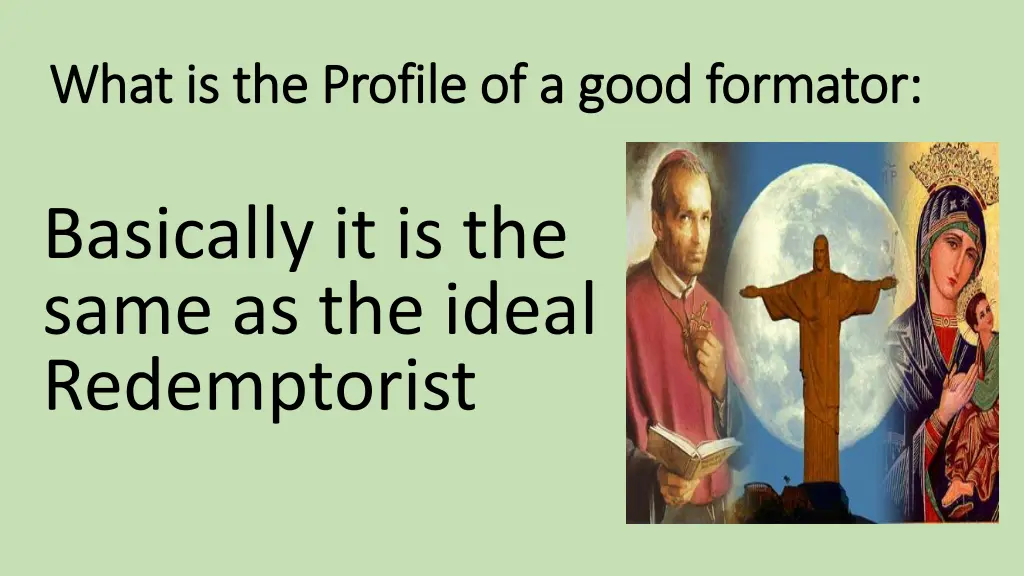 What is the Profile of a good formator:

Basically it is the same as the ideal Redemptorist